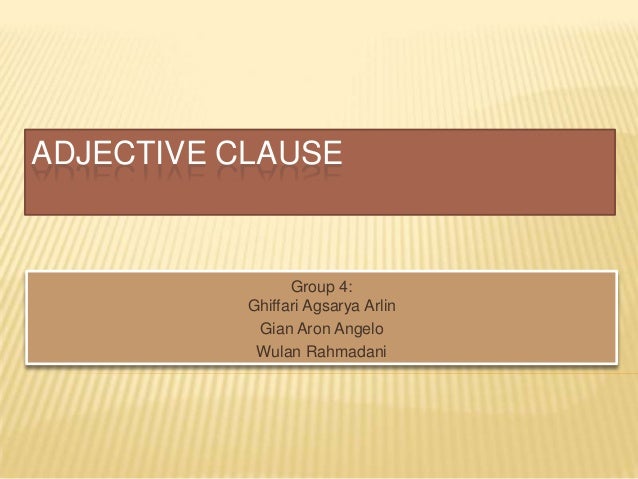 ADJECTIVE CLAUSE

Group 4:
Ghiffari Agsarya Arlin
Gian Aron Angelo
Wulan Rahmadani